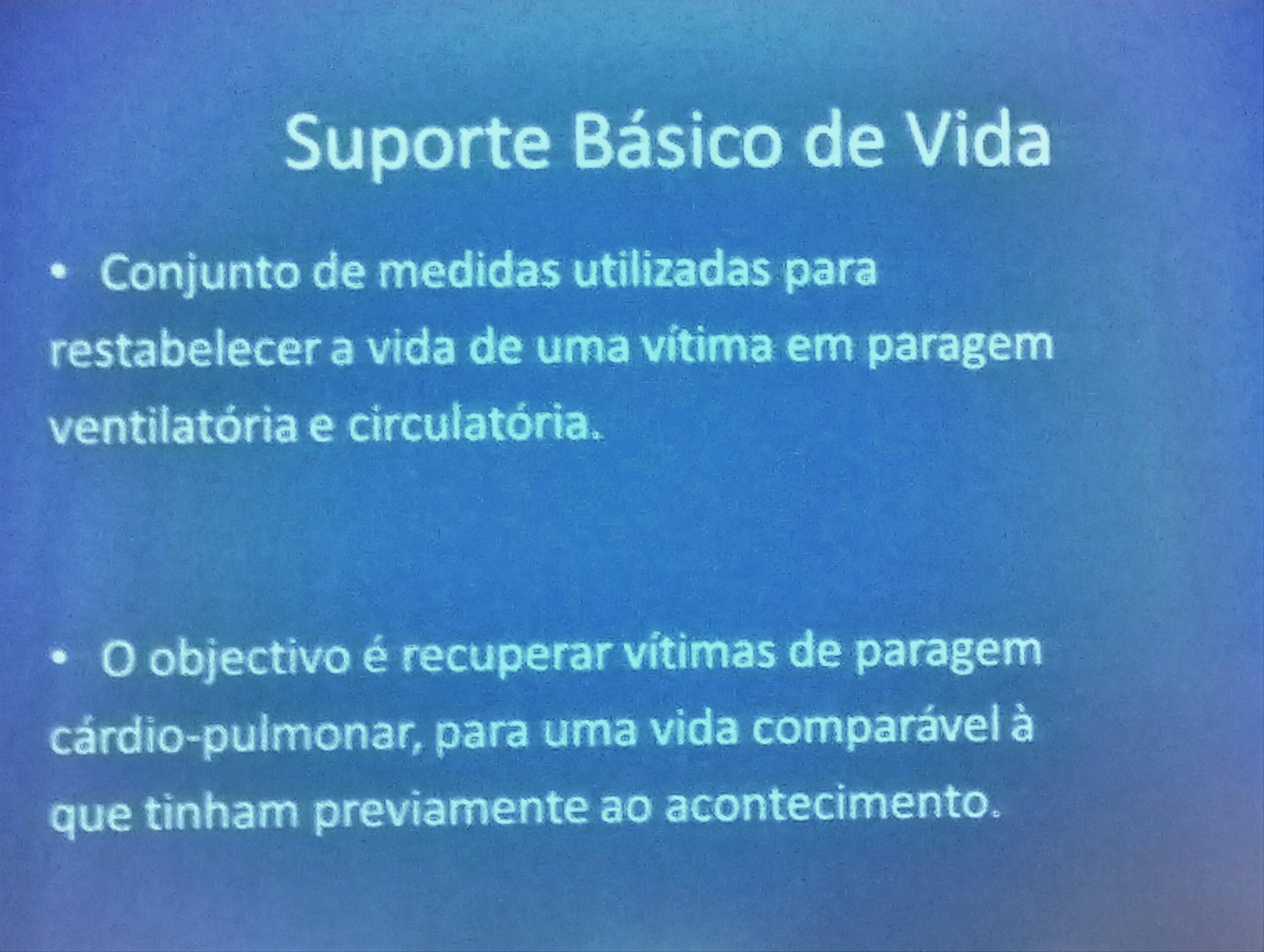 Suporte Básico de Vida

• Conjunto de medidas utilizadas para restabelecer a vida de uma vítima em paragem ventilatória e circulatória.

• O objectivo é recuperar vítimas de paragem cárdio-pulmonar, para uma vida comparável à que tinham previamente ao acontecimento.